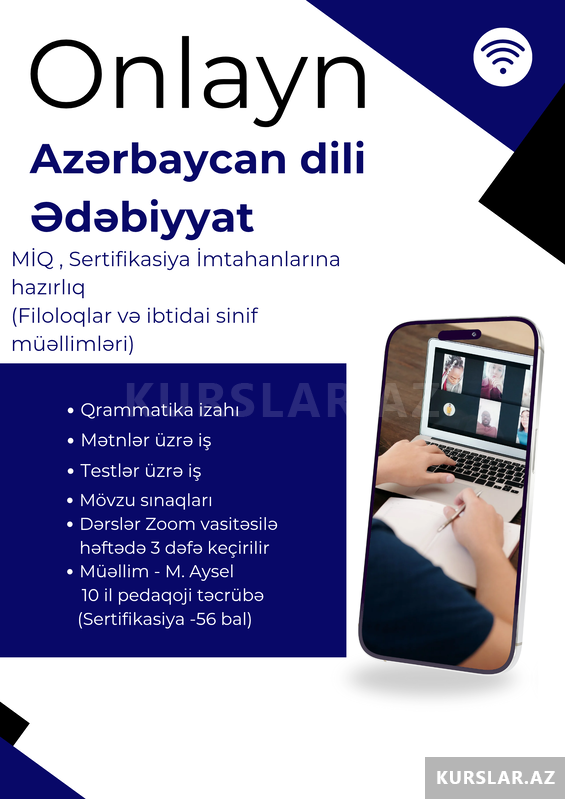 Onlayn

Azərbaycan dili

Ədəbiyyat

MİQ , Sertifikasiya İmtahanlarına hazırlıq
(Filoloqlar və ibtidai sinif müəllimləri)

KURSLAR.AZ

• Qrammatika izahı
• Mətnlər üzrə iş
• Testlər üzrə iş
• Mövzu sınaqları
• Dərslər Zoom vasitəsilə həftədə 3 dəfə keçirilir
• Müəllim - M. Aysel
10 il pedaqoji təcrübə
(Sertifikasiya -56 bal)

KURSLAR.AZ